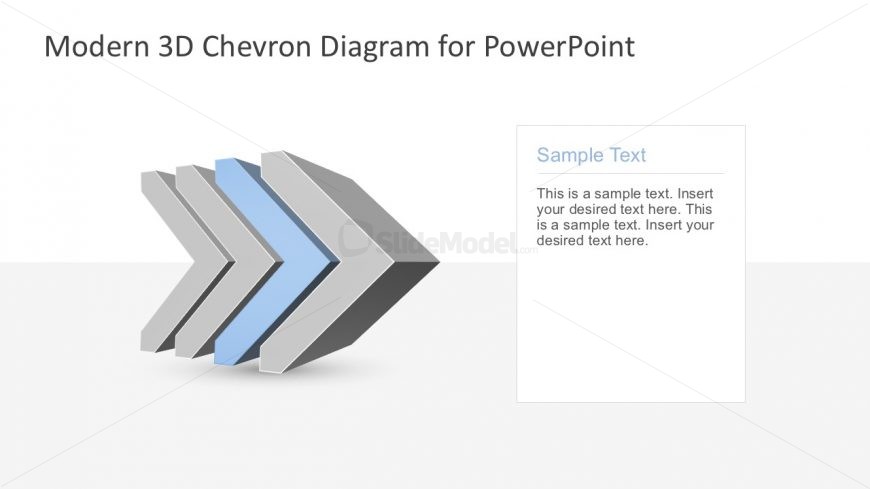 Modern 3D Chevron Diagram for PowerPoint

SlideModel.com

Sample Text

This is a sample text. Insert your desired text here. This is a sample text. Insert your desired text here.